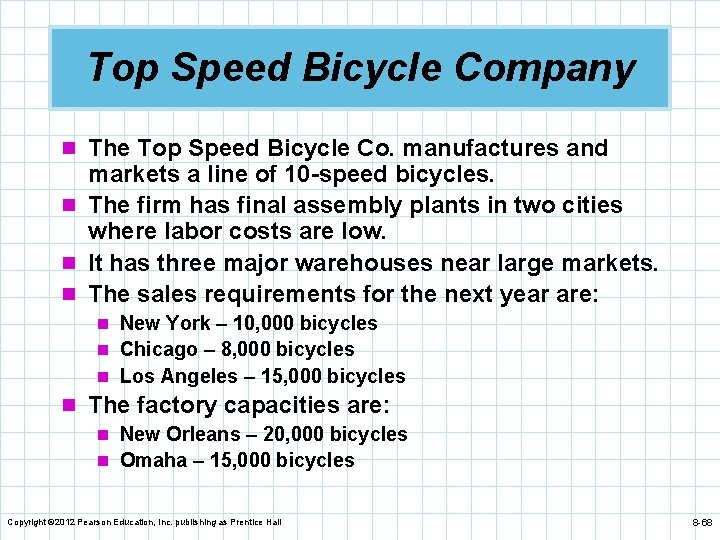 Top Speed Bicycle Company

- The Top Speed Bicycle Co. manufactures and markets a line of 10-speed bicycles.
- The firm has final assembly plants in two cities where labor costs are low.
- It has three major warehouses near large markets.
- The sales requirements for the next year are:
  - New York – 10,000 bicycles
  - Chicago – 8,000 bicycles
  - Los Angeles – 15,000 bicycles
- The factory capacities are:
  - New Orleans – 20,000 bicycles
  - Omaha – 15,000 bicycles

Copyright ©2012 Pearson Education, Inc. publishing as Prentice Hall

8-68